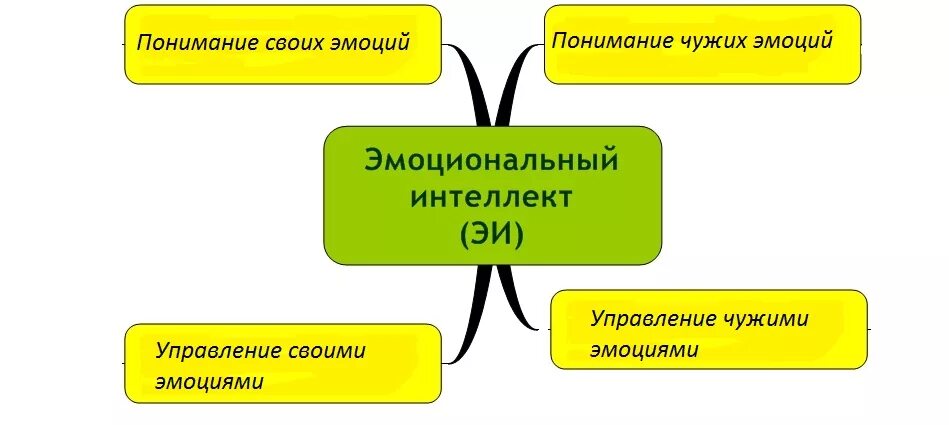 Понимание своих эмоций

Понимание чужих эмоций

Эмоциональный интеллект (ЭИ)

Управление своими эмоциями

Управление чужими эмоциями